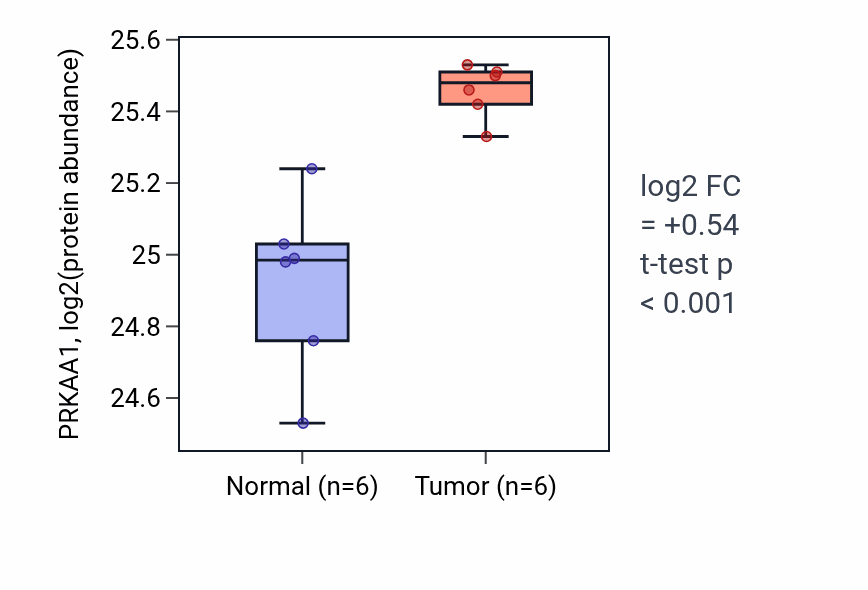 PRKAA1, log2(protein abundance)

25.6
25.4
25.2
25
24.8
24.6

Normal (n=6)
Tumor (n=6)

log2 FC
= +0.54
t-test p
< 0.001